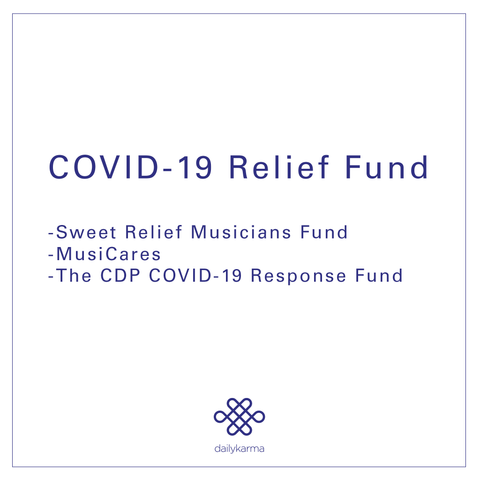 COVID-19 Relief Fund

-Sweet Relief Musicians Fund
-MusiCares
-The CDP COVID-19 Response Fund

dailykarma